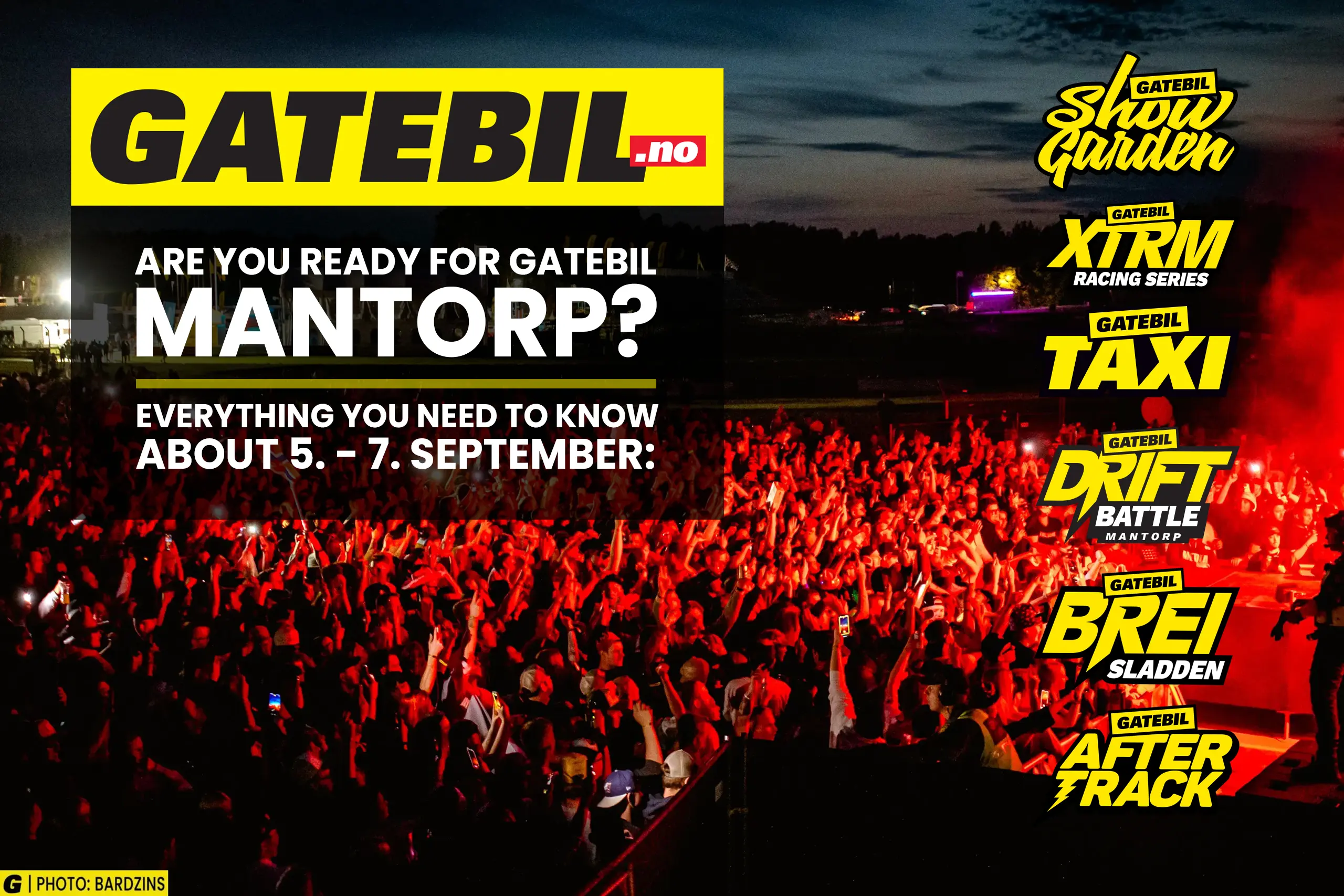 GATEBIL.no

ARE YOU READY FOR GATEBIL
MANTORP?

EVERYTHING YOU NEED TO KNOW
ABOUT 5. - 7. SEPTEMBER:

GATEBIL Show Garden

GATEBIL XTRM RACING SERIES

GATEBIL TAXI

GATEBIL DRIFT BATTLE MANTORP

GATEBIL BREI SLADDEN

GATEBIL AFTER TRACK

G | PHOTO: BARDZINS